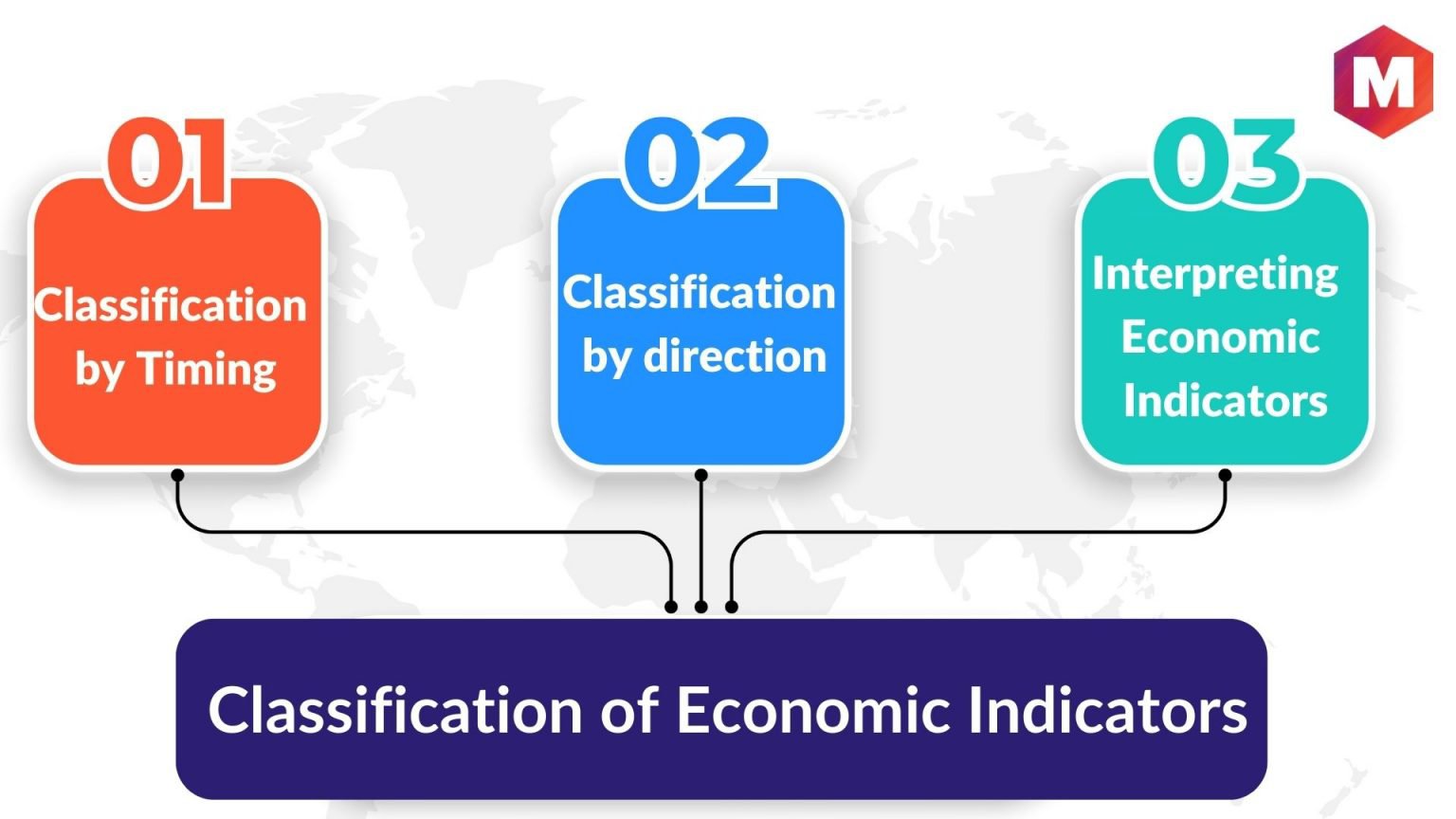 M

01
Classification by Timing

02
Classification by direction

03
Interpreting Economic Indicators

Classification of Economic Indicators